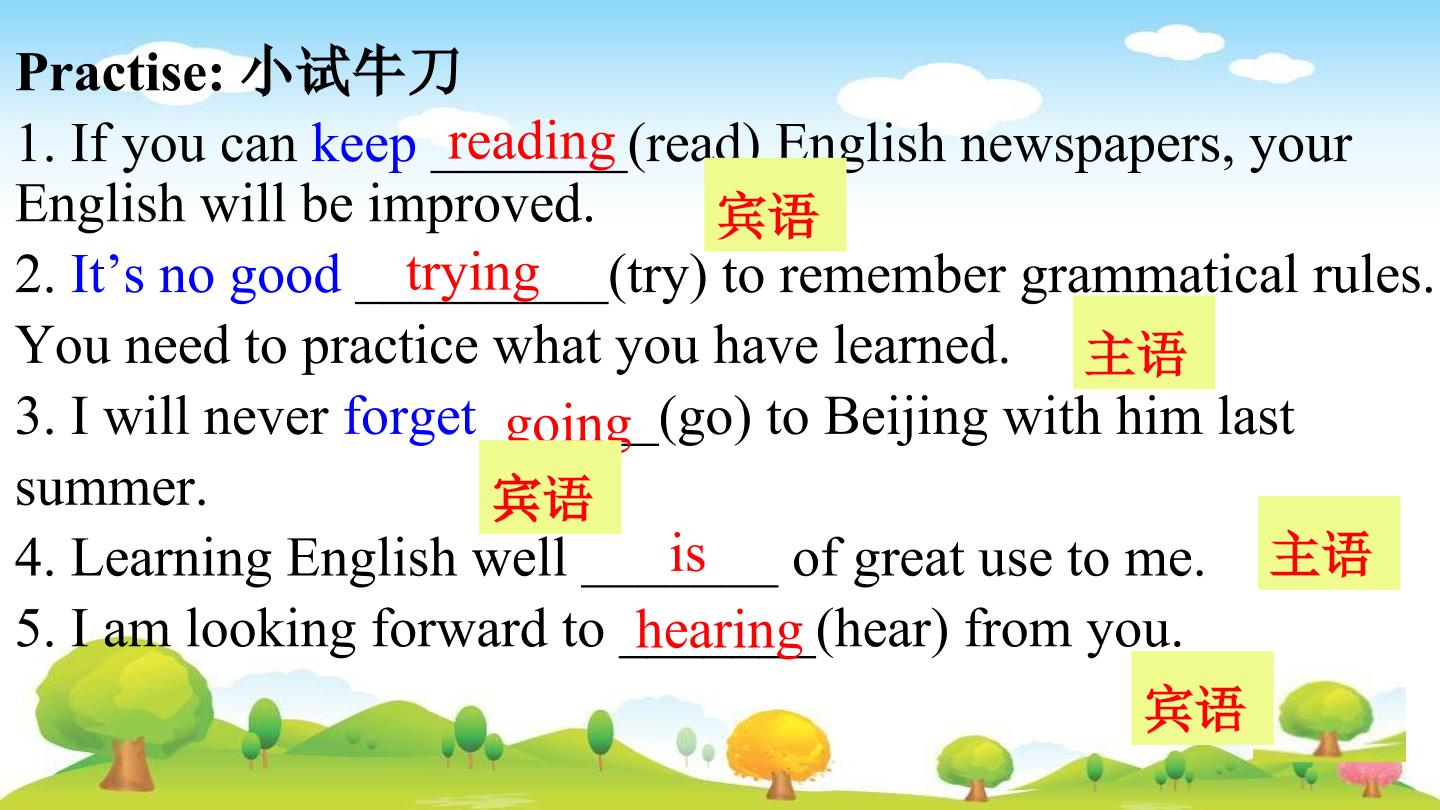 Practise: 小试牛刀

1. If you can keep reading (read) English newspapers, your English will be improved.

宾语

2. It's no good trying (try) to remember grammatical rules. You need to practice what you have learned.

主语

3. I will never forget going (go) to Beijing with him last summer.

宾语

4. Learning English well is of great use to me.

主语

5. I am looking forward to hearing (hear) from you.

宾语